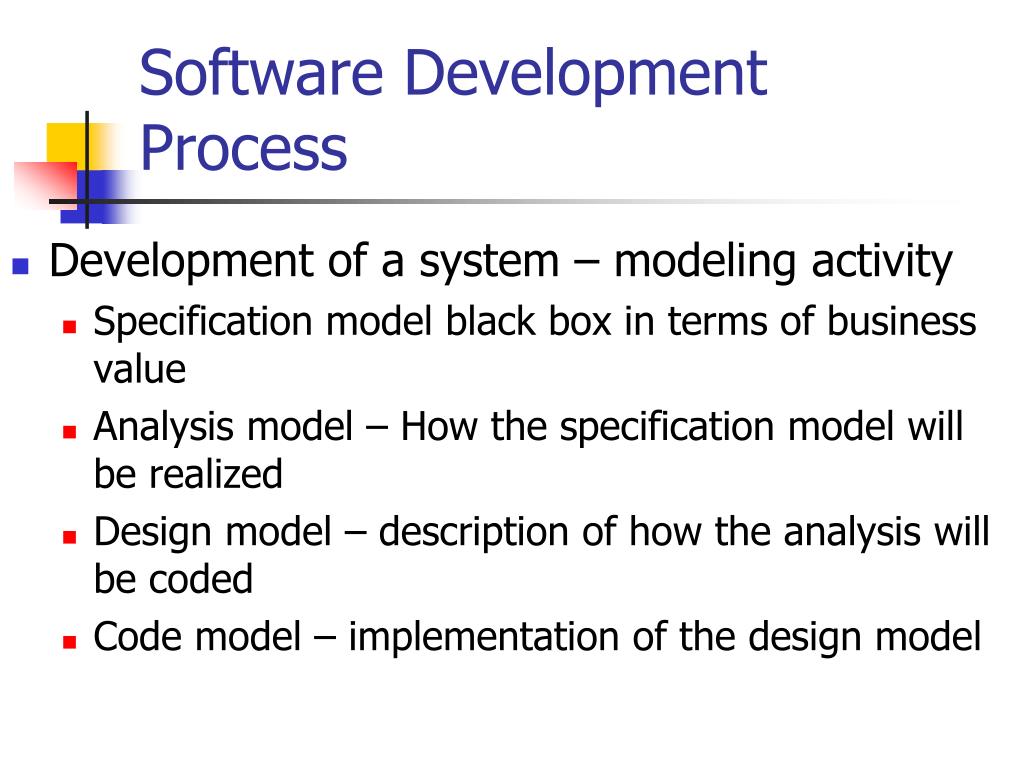 Software Development Process

Development of a system – modeling activity

Specification model black box in terms of business value

Analysis model – How the specification model will be realized

Design model – description of how the analysis will be coded

Code model – implementation of the design model